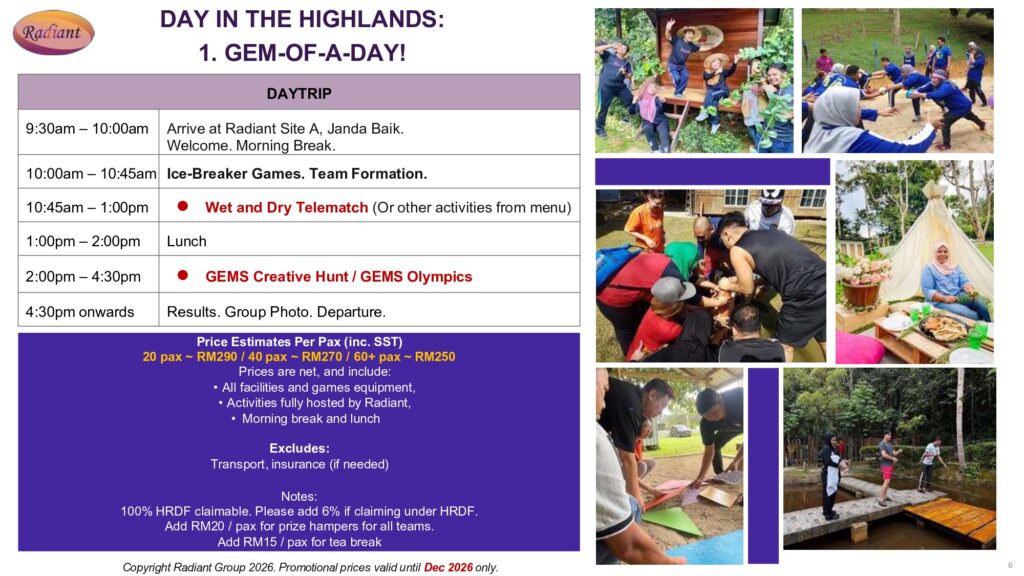 Radiant

DAY IN THE HIGHLANDS:
1. GEM-OF-A-DAY!

| DAYTRIP | |
|---|---|
| 9:30am – 10:00am | Arrive at Radiant Site A, Janda Baik. Welcome. Morning Break. |
| 10:00am – 10:45am | Ice-Breaker Games. Team Formation. |
| 10:45am – 1:00pm | ● Wet and Dry Telematch (Or other activities from menu) |
| 1:00pm – 2:00pm | Lunch |
| 2:00pm – 4:30pm | ● GEMS Creative Hunt / GEMS Olympics |
| 4:30pm onwards | Results. Group Photo. Departure. |

Price Estimates Per Pax (inc. SST)
20 pax ~ RM290 / 40 pax ~ RM270 / 60+ pax ~ RM250
Prices are net, and include:
• All facilities and games equipment,
• Activities fully hosted by Radiant,
• Morning break and lunch

Excludes:
Transport, insurance (if needed)

Notes:
100% HRDF claimable. Please add 6% if claiming under HRDF.
Add RM20 / pax for prize hampers for all teams.
Add RM15 / pax for tea break

Copyright Radiant Group 2026. Promotional prices valid until Dec 2026 only.

6